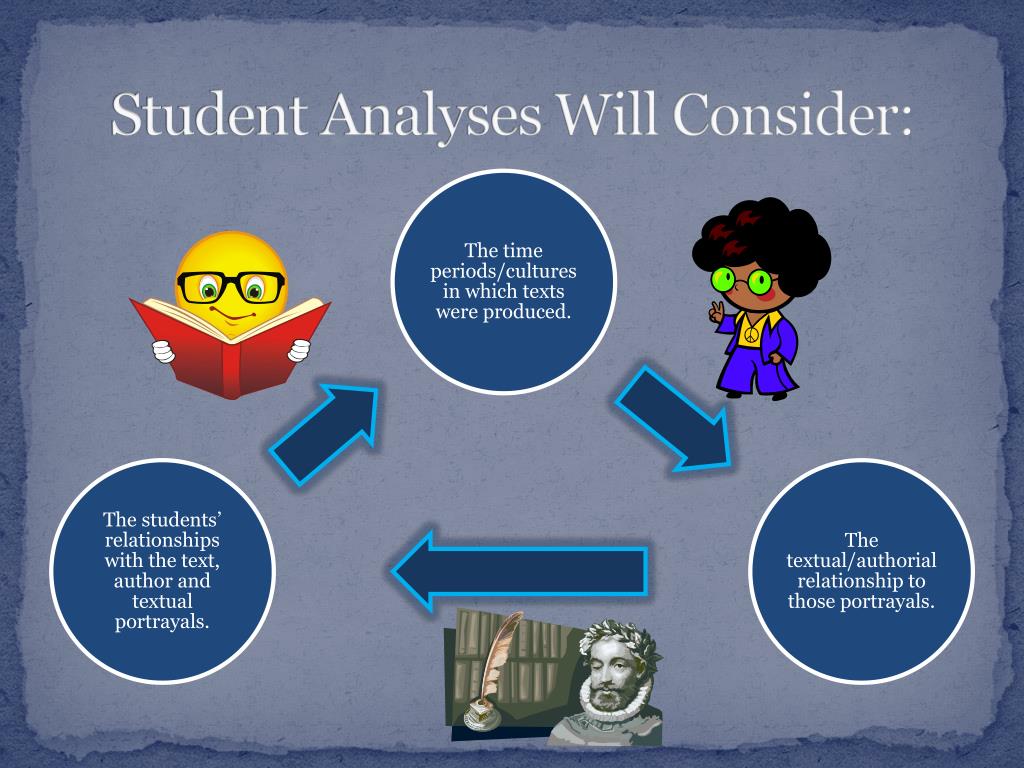 Student Analyses Will Consider:

The time periods/cultures in which texts were produced.

The textual/authorial relationship to those portrayals.

The students' relationships with the text, author and textual portrayals.